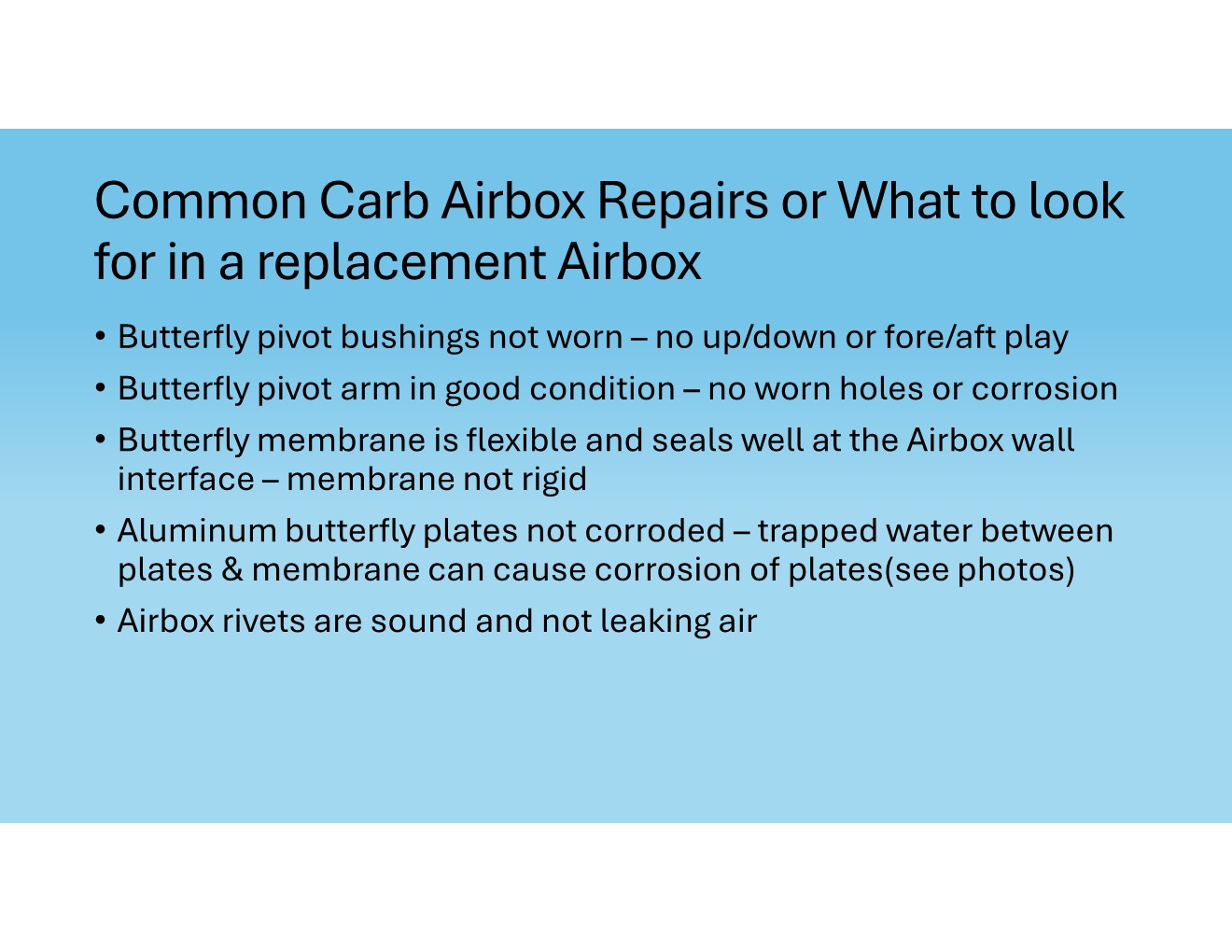 Common Carb Airbox Repairs or What to look for in a replacement Airbox

• Butterfly pivot bushings not worn – no up/down or fore/aft play
• Butterfly pivot arm in good condition – no worn holes or corrosion
• Butterfly membrane is flexible and seals well at the Airbox wall interface – membrane not rigid
• Aluminum butterfly plates not corroded – trapped water between plates & membrane can cause corrosion of plates(see photos)
• Airbox rivets are sound and not leaking air